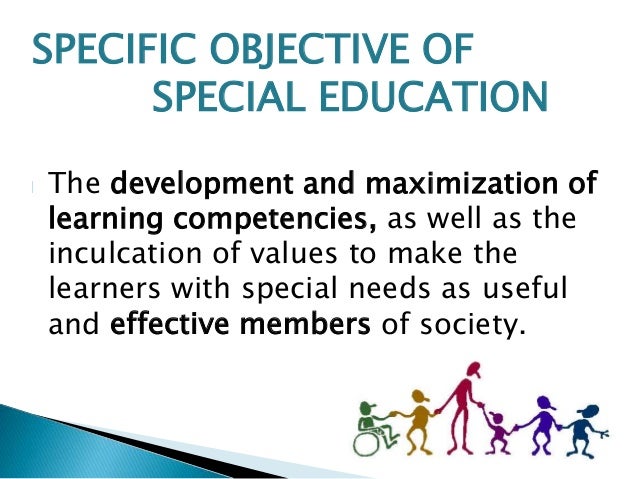 SPECIFIC OBJECTIVE OF SPECIAL EDUCATION

The development and maximization of learning competencies, as well as the inculcation of values to make the learners with special needs as useful and effective members of society.